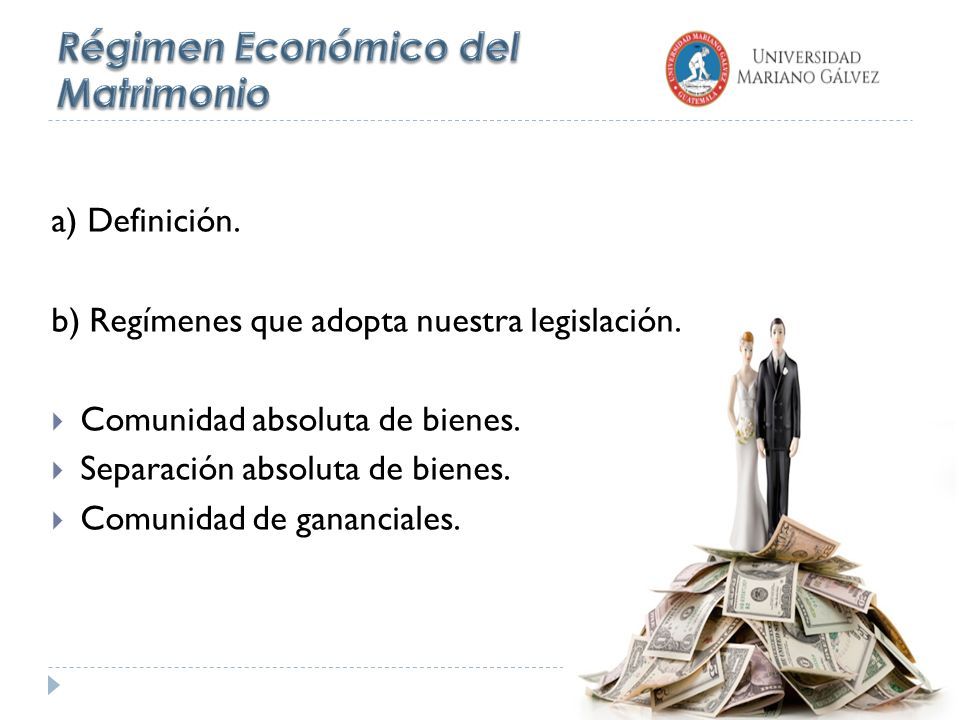 Régimen Económico del Matrimonio

UNIVERSIDAD MARIANO GÁLVEZ

UNIVERSIDAD MARIANO GALVEZ GUATEMALA

a) Definición.

b) Regímenes que adopta nuestra legislación.

Comunidad absoluta de bienes.
Separación absoluta de bienes.
Comunidad de gananciales.